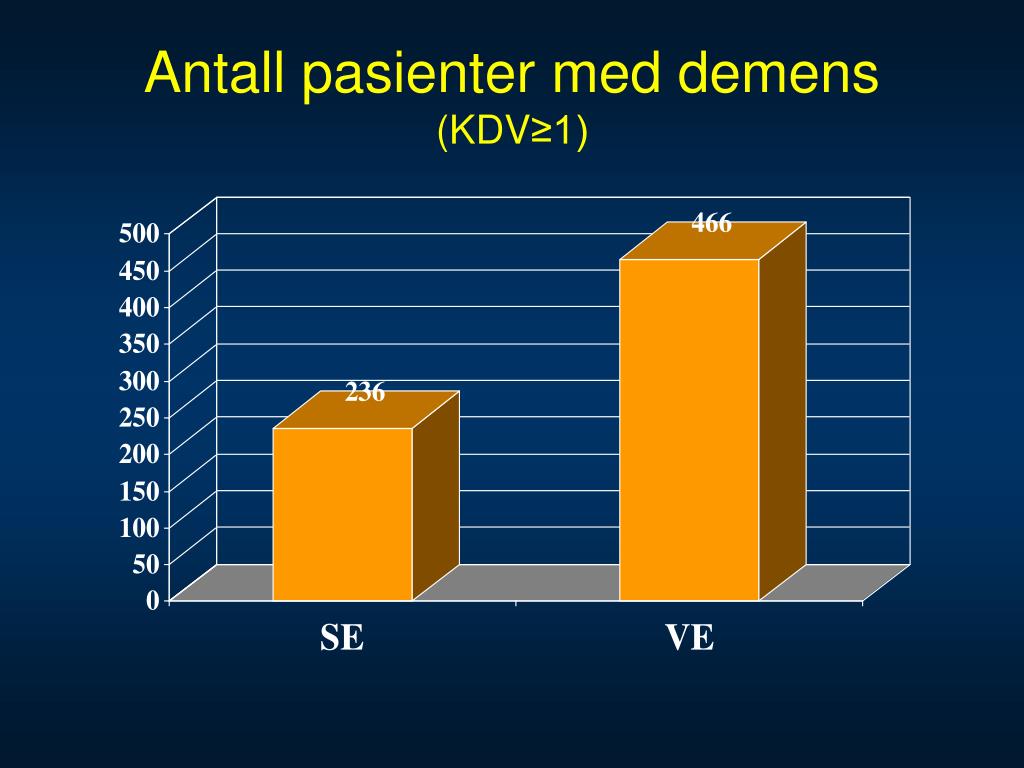 Antall pasienter med demens
(KDV≥1)

500
450
400
350
300
250
200
150
100
50
0

236
466

SE
VE